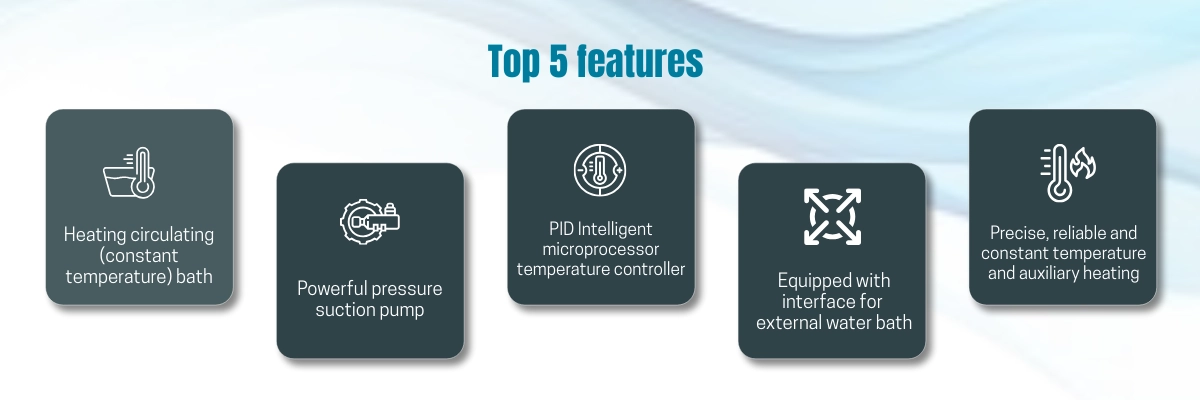 Top 5 features

Heating circulating (constant temperature) bath

Powerful pressure suction pump

PID Intelligent microprocessor temperature controller

Equipped with interface for external water bath

Precise, reliable and constant temperature and auxiliary heating